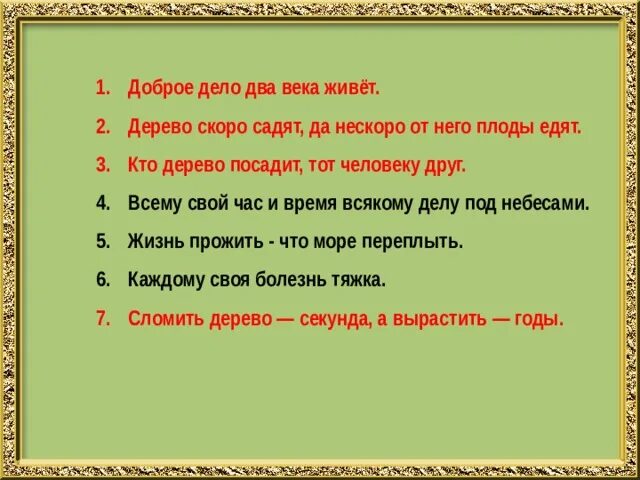 1. Доброе дело два века живёт.
2. Дерево скоро садят, да нескоро от него плоды едят.
3. Кто дерево посадит, тот человеку друг.
4. Всему свой час и время всякому делу под небесами.
5. Жизнь прожить - что море переплыть.
6. Каждому своя болезнь тяжка.
7. Сломить дерево — секунда, а вырастить — годы.